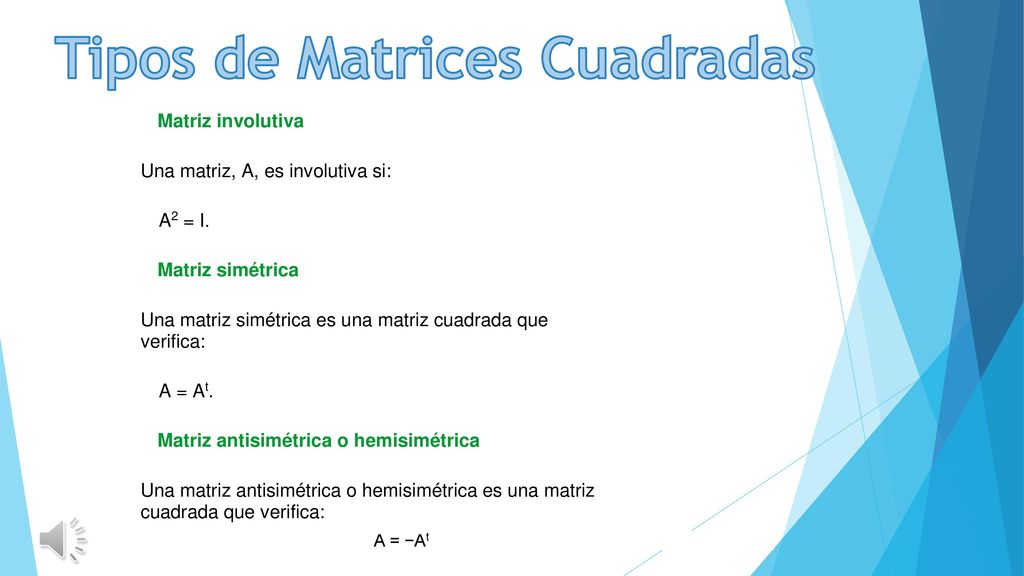 Tipos de Matrices Cuadradas

Matriz involutiva

Una matriz, A, es involutiva si:

$A^2 = I$.

Matriz simétrica

Una matriz simétrica es una matriz cuadrada que verifica:

$A = A^t$.

Matriz antisimétrica o hemisimétrica

Una matriz antisimétrica o hemisimétrica es una matriz cuadrada que verifica:

$A = -A^t$